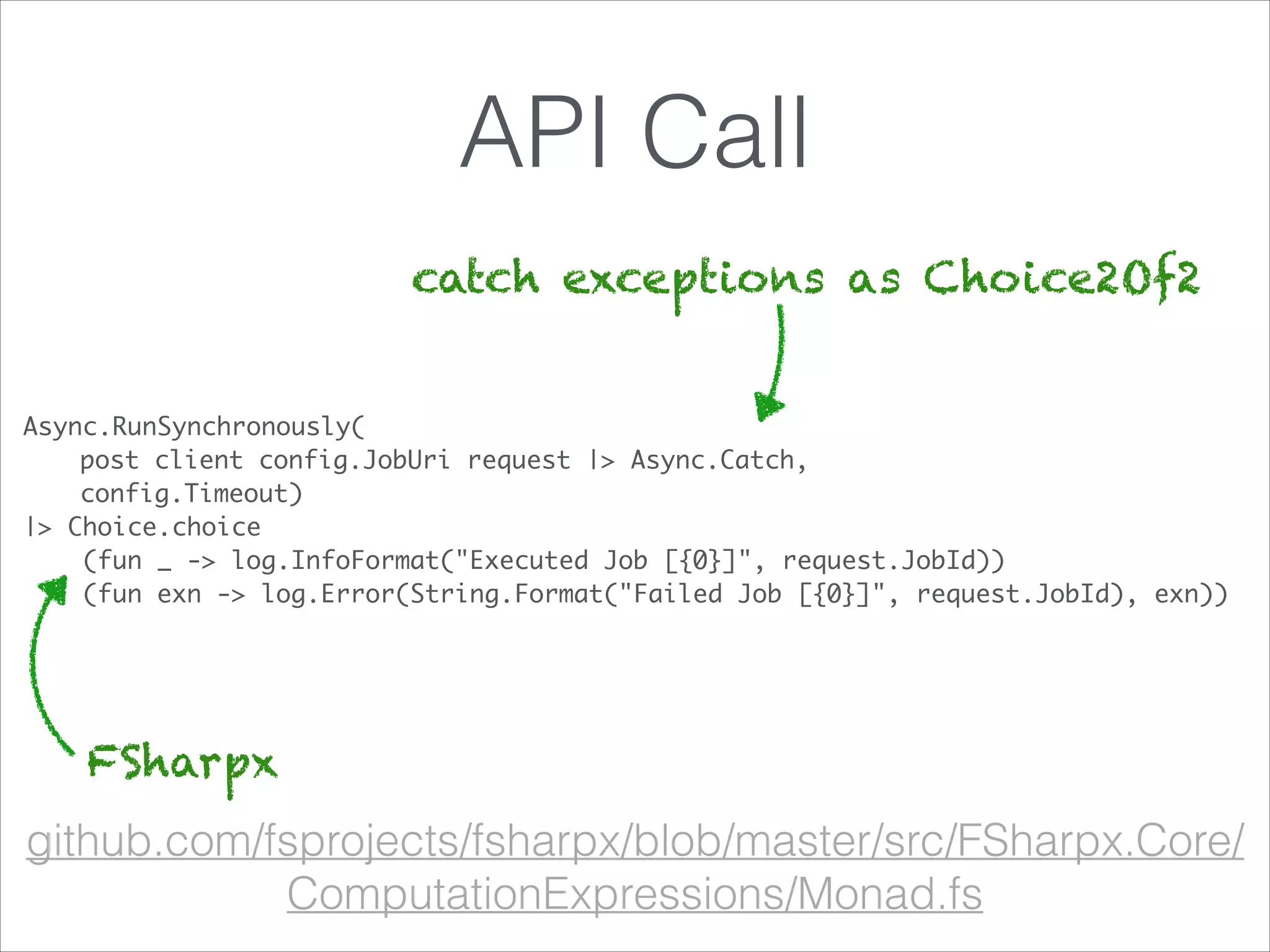 API Call

catch exceptions as Choice2Of2

Async.RunSynchronously(
    post client config.JobUri request |> Async.Catch,
    config.Timeout)
|> Choice.choice
    (fun _ -> log.InfoFormat("Executed Job [{0}]", request.JobId))
    (fun exn -> log.Error(String.Format("Failed Job [{0}]", request.JobId), exn))

FSharpx

github.com/fsprojects/fsharpx/blob/master/src/FSharpx.Core/ComputationExpressions/Monad.fs